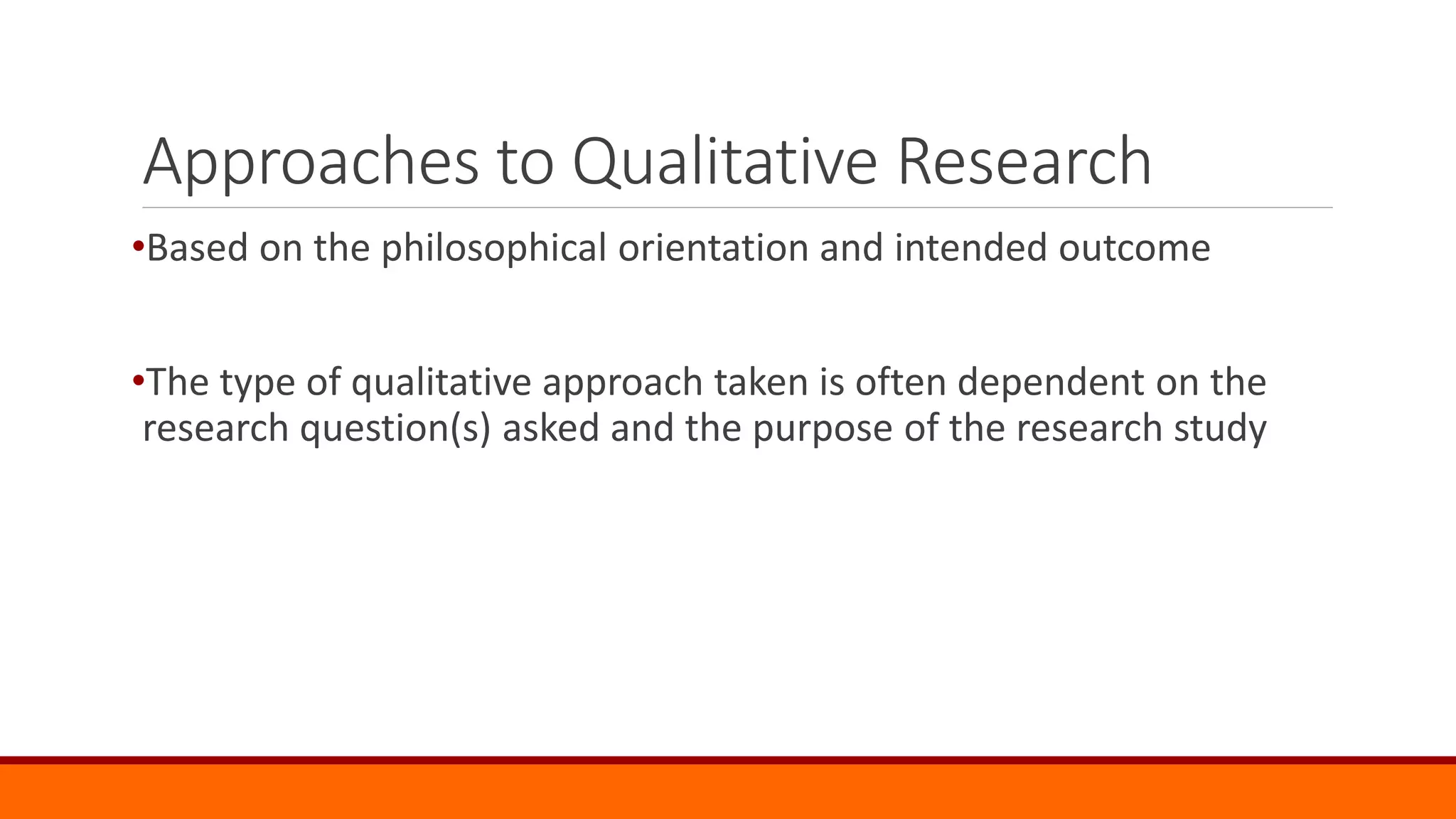 Approaches to Qualitative Research

•Based on the philosophical orientation and intended outcome

•The type of qualitative approach taken is often dependent on the research question(s) asked and the purpose of the research study